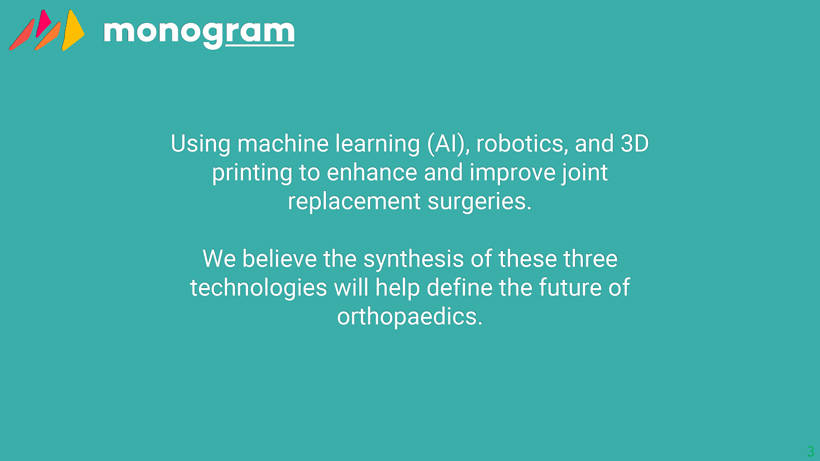 monogram

Using machine learning (AI), robotics, and 3D printing to enhance and improve joint replacement surgeries.

We believe the synthesis of these three technologies will help define the future of orthopaedics.

3